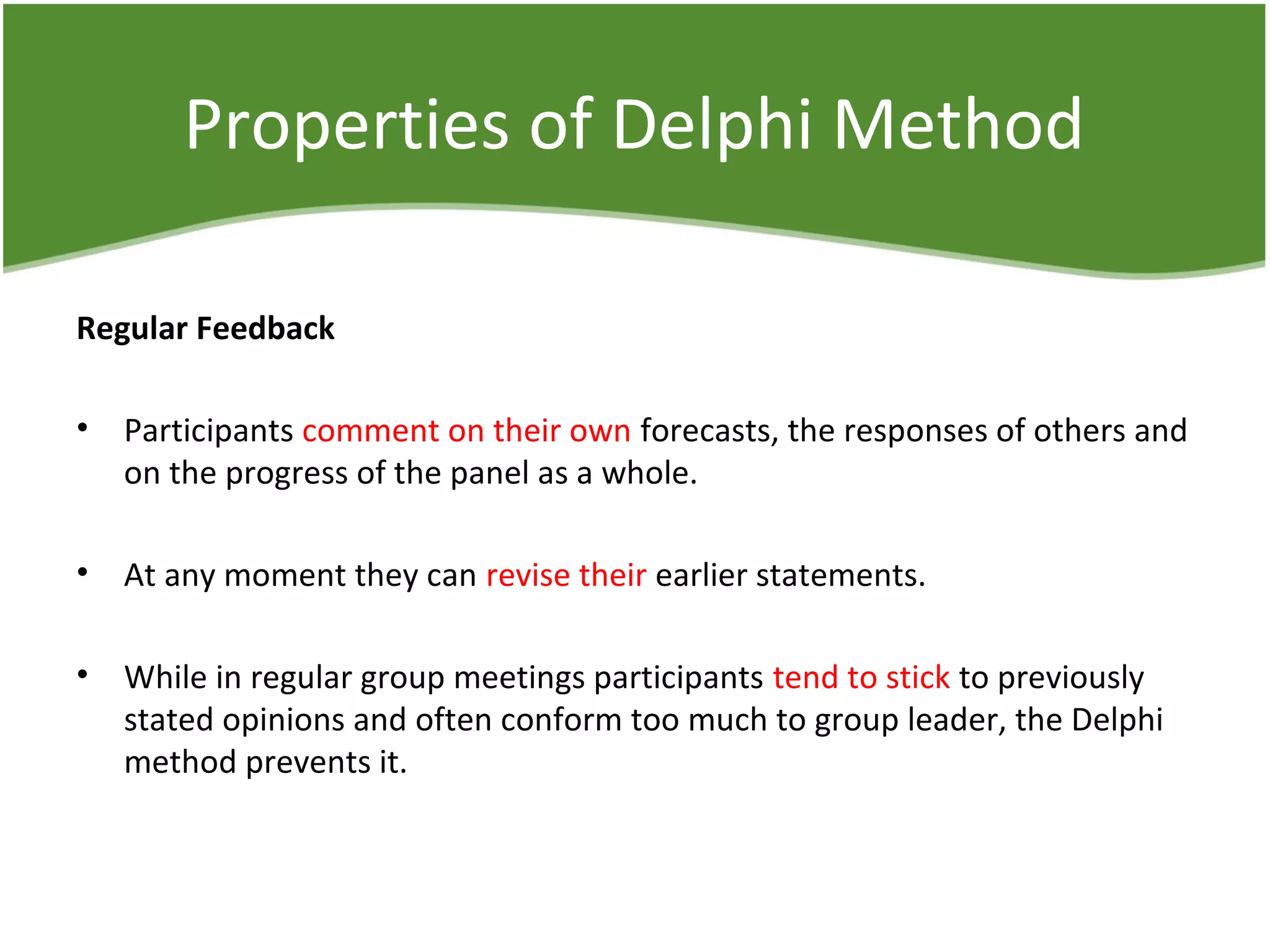 Properties of Delphi Method

Regular Feedback

• Participants comment on their own forecasts, the responses of others and on the progress of the panel as a whole.

• At any moment they can revise their earlier statements.

• While in regular group meetings participants tend to stick to previously stated opinions and often conform too much to group leader, the Delphi method prevents it.